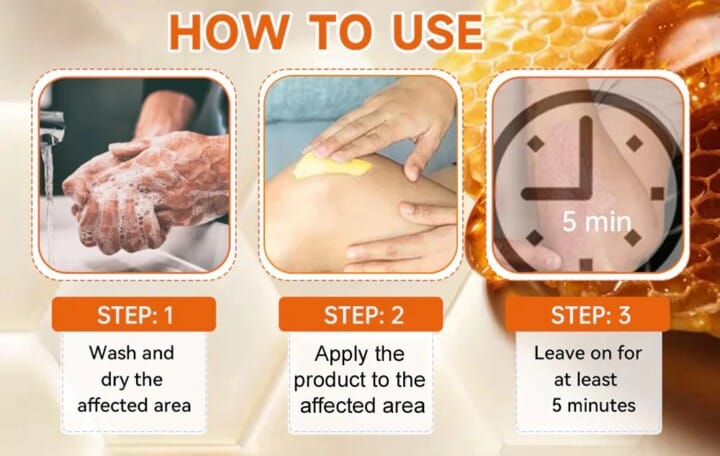 HOW TO USE

5 min

STEP: 1
Wash and dry the affected area

STEP: 2
Apply the product to the affected area

STEP: 3
Leave on for at least 5 minutes